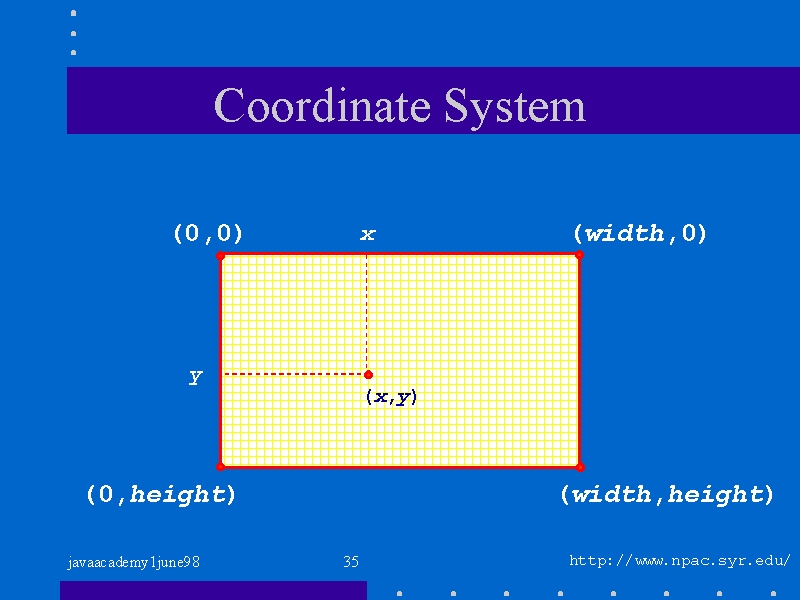 Coordinate System

(0,0)

x

(width,0)

y

(x,y)

(0,height)

(width,height)

javaacademy1june98

35

http://www.npac.syr.edu/